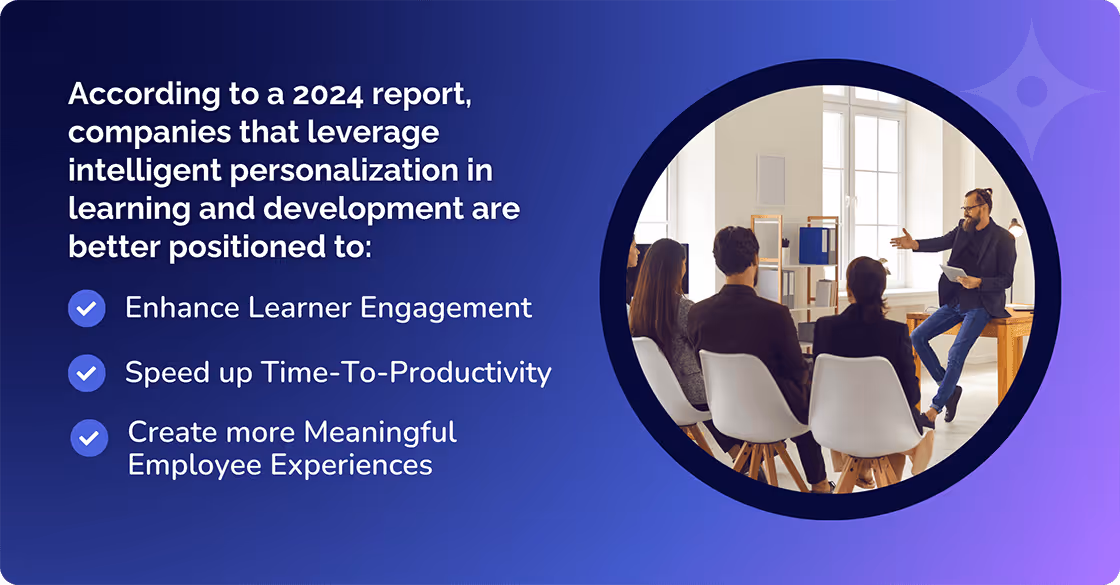 According to a 2024 report, companies that leverage intelligent personalization in learning and development are better positioned to:

Enhance Learner Engagement

Speed up Time-To-Productivity

Create more Meaningful Employee Experiences